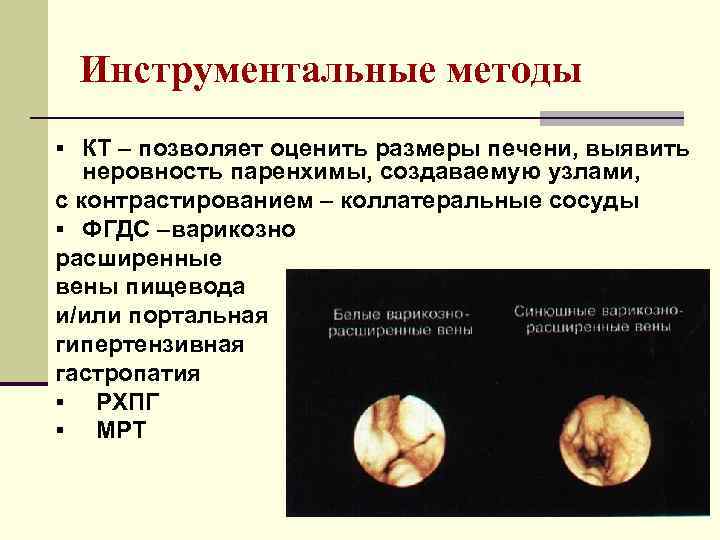 Инструментальные методы

▪ КТ – позволяет оценить размеры печени, выявить неровность паренхимы, создаваемую узлами,
с контрастированием – коллатеральные сосуды
▪ ФГДС –варикозно расширенные вены пищевода и/или портальная гипертензивная гастропатия
▪ РХПГ
▪ МРТ

Белые варикозно-расширенные вены

Синюшные варикозно-расширенные вены